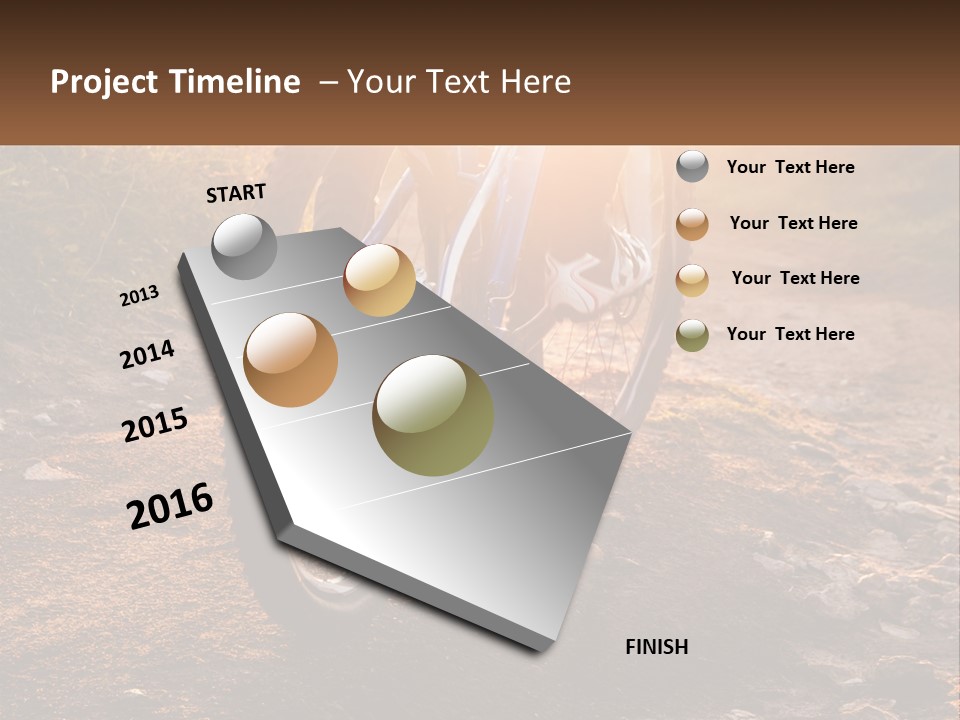 Project Timeline – Your Text Here

START

2013

2014

2015

2016

FINISH

Your Text Here

Your Text Here

Your Text Here

Your Text Here